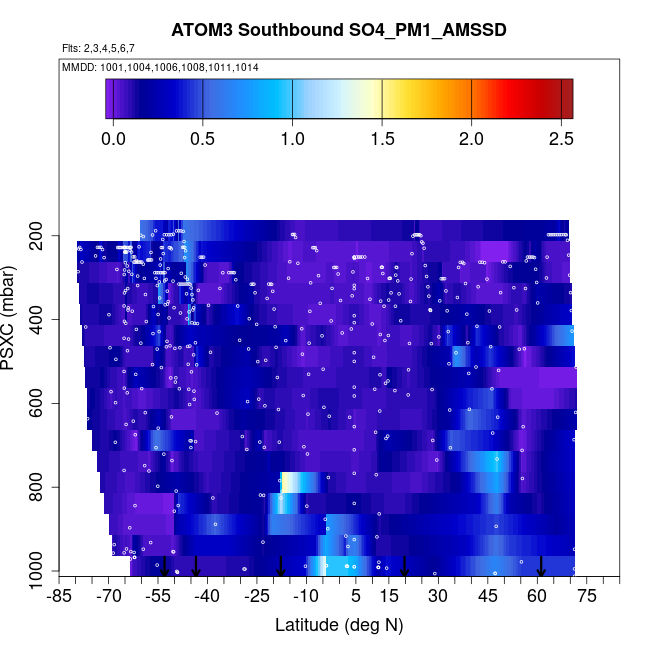 ATOM3 Southbound SO4_PM1_AMSSD

Flts: 2,3,4,5,6,7

MMDD: 1001,1004,1006,1008,1011,1014

0.0 0.5 1.0 1.5 2.0 2.5

PSXC (mbar)

200
400
600
800
1000

-85 -70 -55 -40 -25 -10 5 15 30 45 60 75

Latitude (deg N)